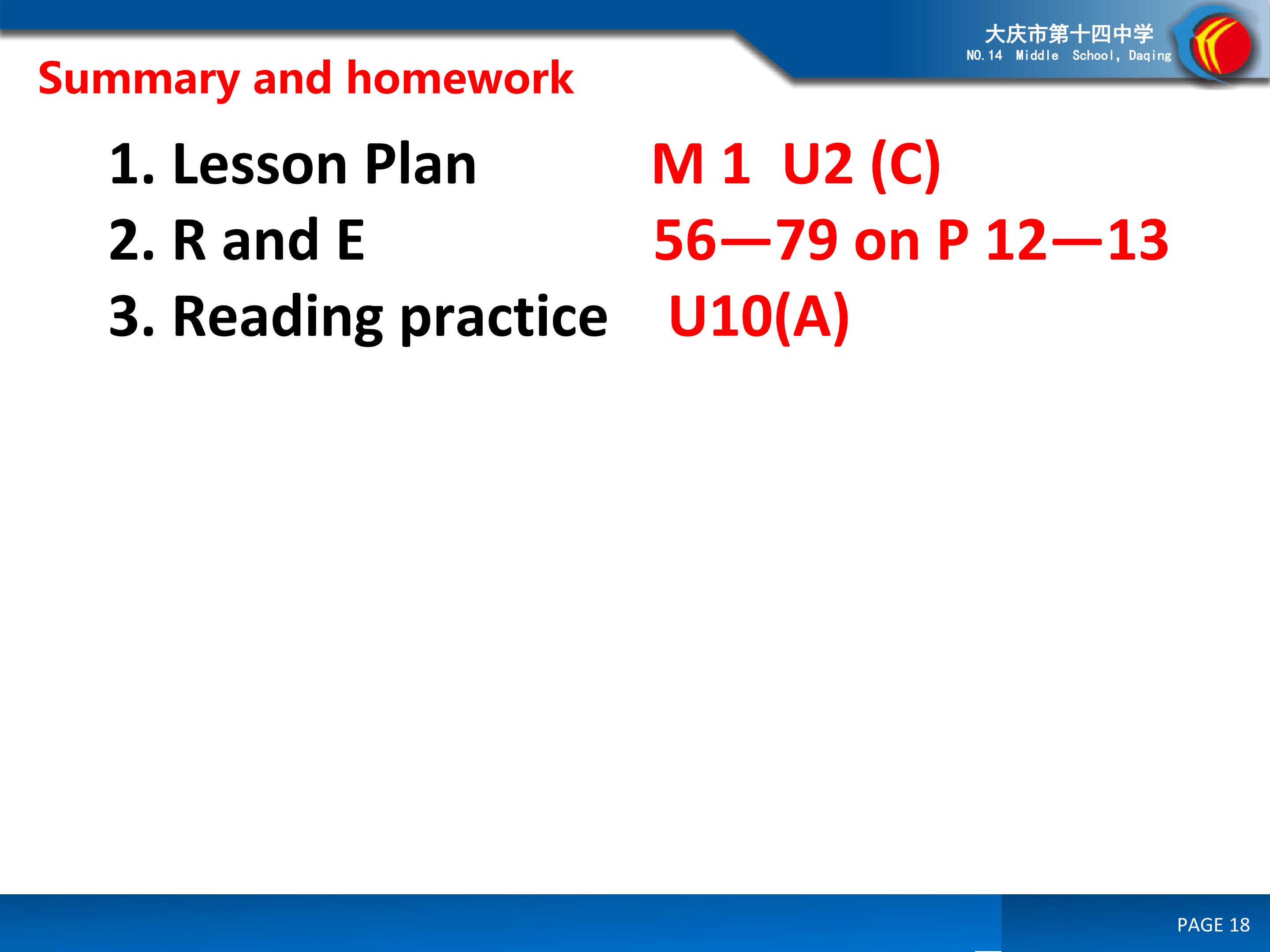 大庆市第十四中学
NO.14 Middle School, Daqing

Summary and homework

1. Lesson Plan M 1 U2 (C)
2. R and E 56—79 on P 12—13
3. Reading practice U10(A)

PAGE 18